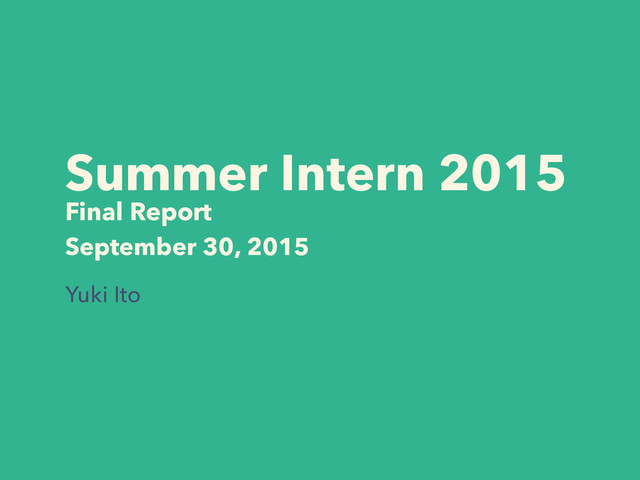 Summer Intern 2015
Final Report
September 30, 2015

Yuki Ito